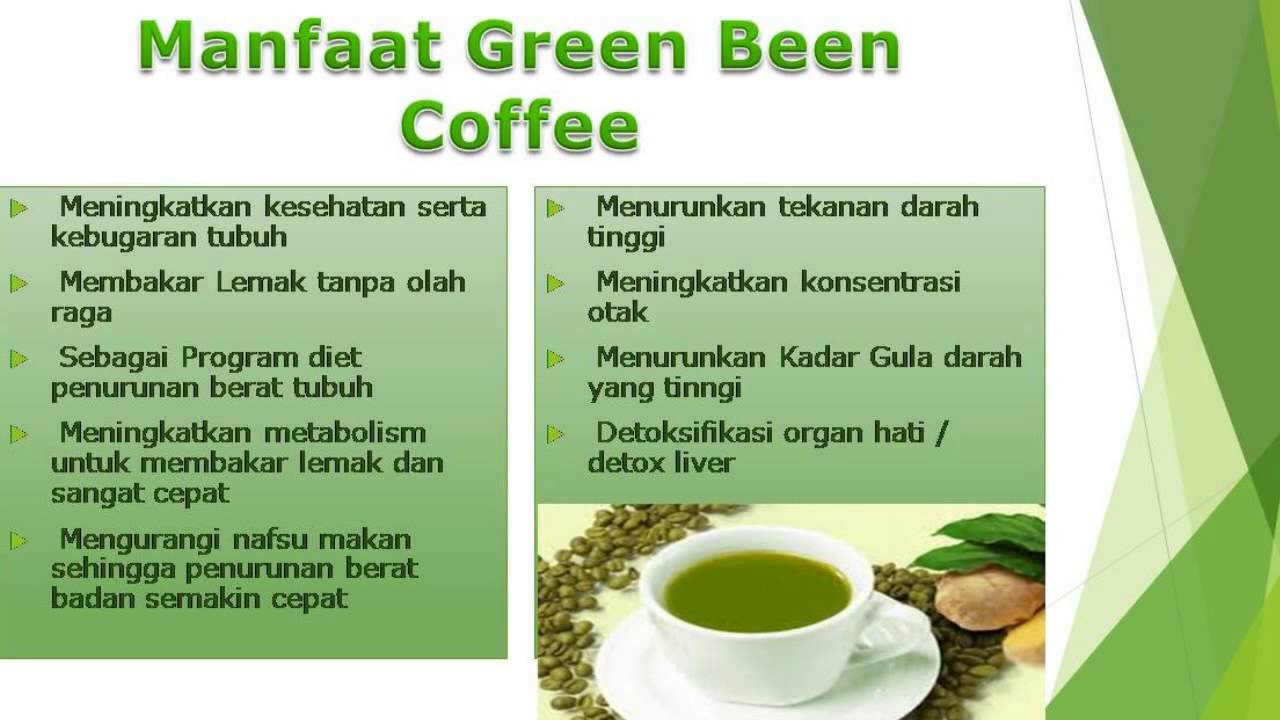 Manfaat Green Been Coffee

Meningkatkan kesehatan serta kebugaran tubuh

Membakar Lemak tanpa olah raga

Sebagai Program diet penurunan berat tubuh

Meningkatkan metabolism untuk membakar lemak dan sangat cepat

Mengurangi nafsu makan sehingga penurunan berat badan semakin cepat

Menurunkan tekanan darah tinggi

Meningkatkan konsentrasi otak

Menurunkan Kadar Gula darah yang tinngi

Detoksifikasi organ hati / detox liver